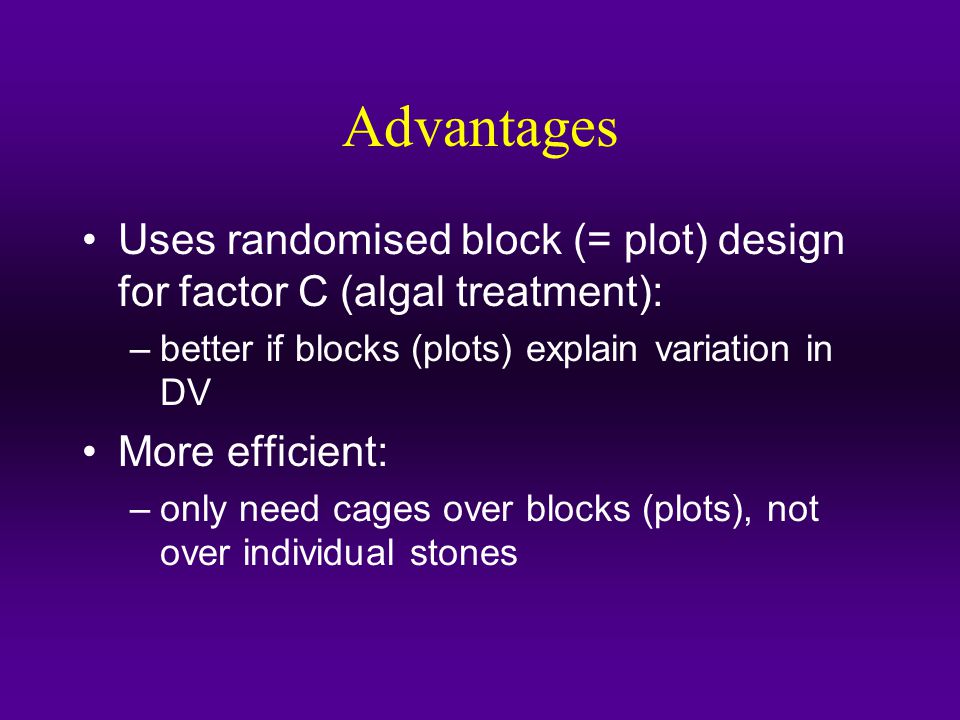 Advantages

• Uses randomised block (= plot) design for factor C (algal treatment):

– better if blocks (plots) explain variation in DV

• More efficient:

– only need cages over blocks (plots), not over individual stones